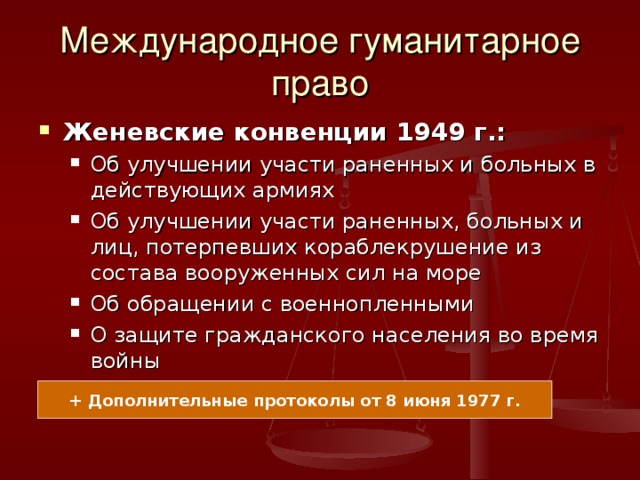 Международное гуманитарное право

- Женевские конвенции 1949 г.:
  - Об улучшении участи раненных и больных в действующих армиях
  - Об улучшении участи раненных, больных и лиц, потерпевших кораблекрушение из состава вооруженных сил на море
  - Об обращении с военнопленными
  - О защите гражданского населения во время войны

+ Дополнительные протоколы от 8 июня 1977 г.